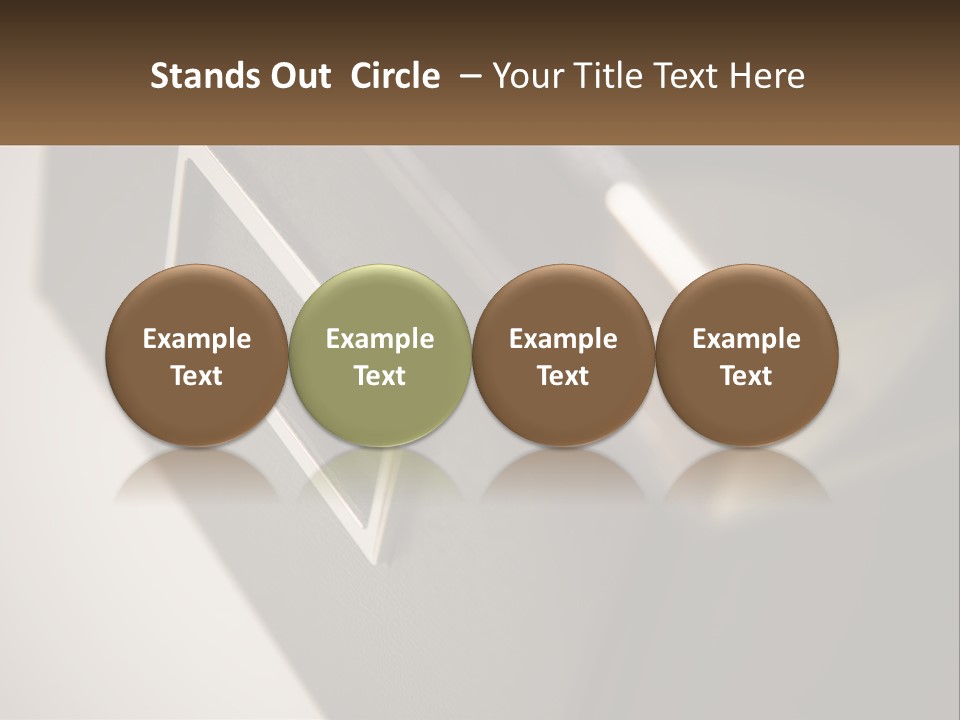 Stands Out Circle – Your Title Text Here

Example Text

Example Text

Example Text

Example Text